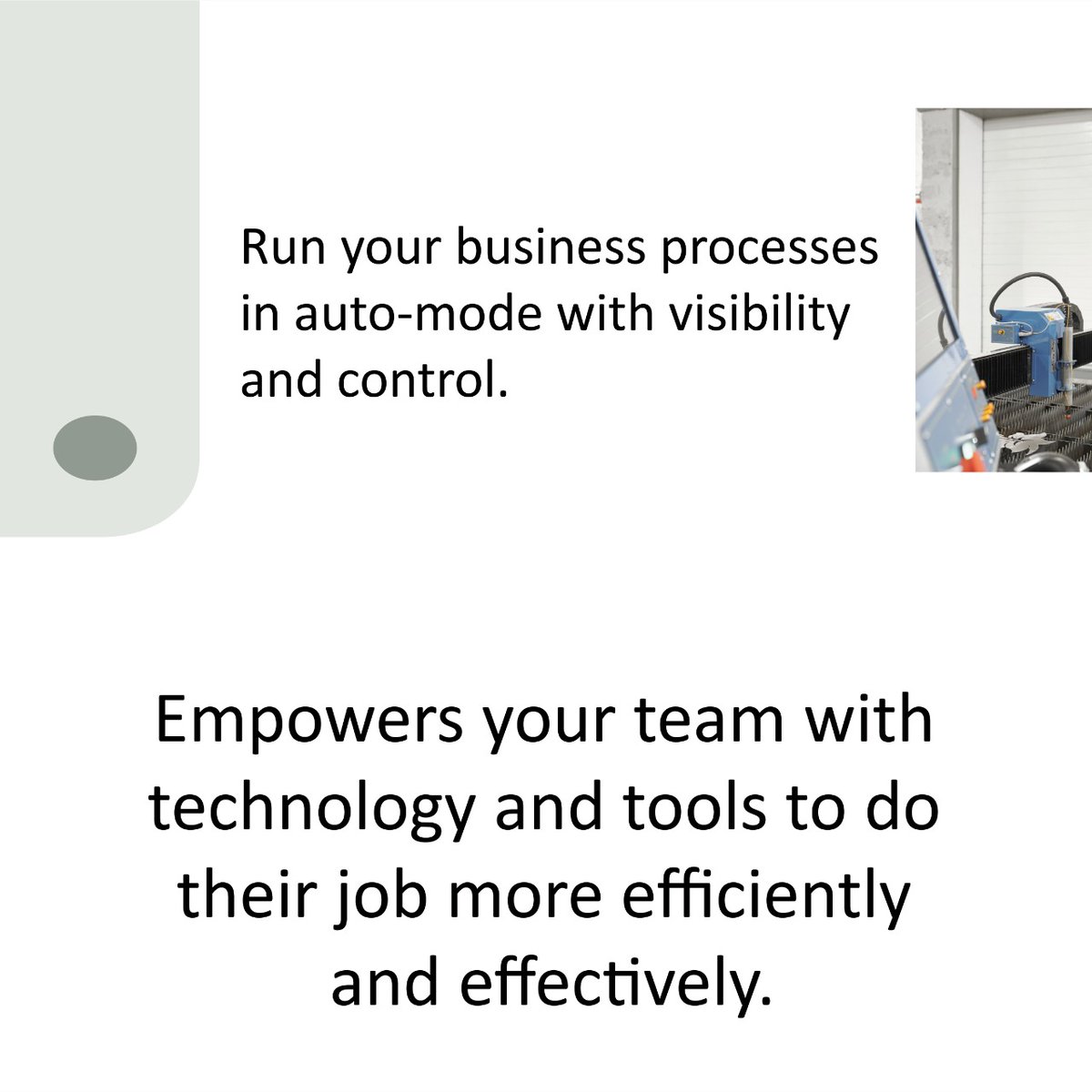 Run your business processes in auto-mode with visibility and control.

Empowers your team with technology and tools to do their job more efficiently and effectively.